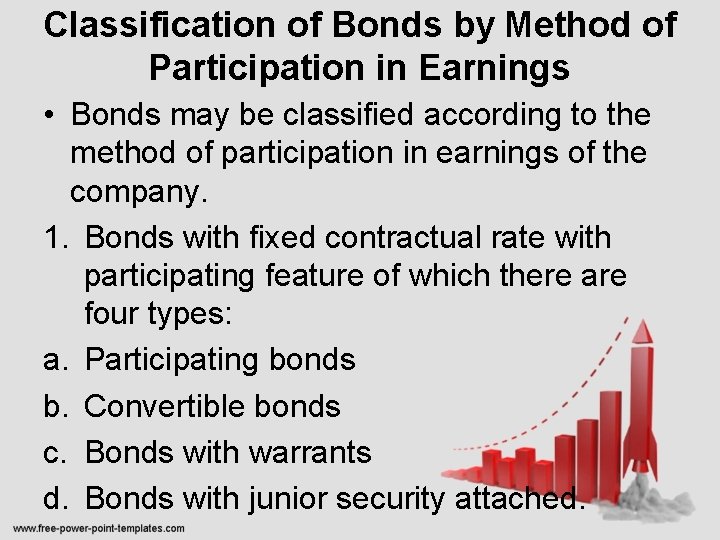 Classification of Bonds by Method of Participation in Earnings

• Bonds may be classified according to the method of participation in earnings of the company.

1. Bonds with fixed contractual rate with participating feature of which there are four types:

a. Participating bonds

b. Convertible bonds

c. Bonds with warrants

d. Bonds with junior security attached.

www.free-power-point-templates.com